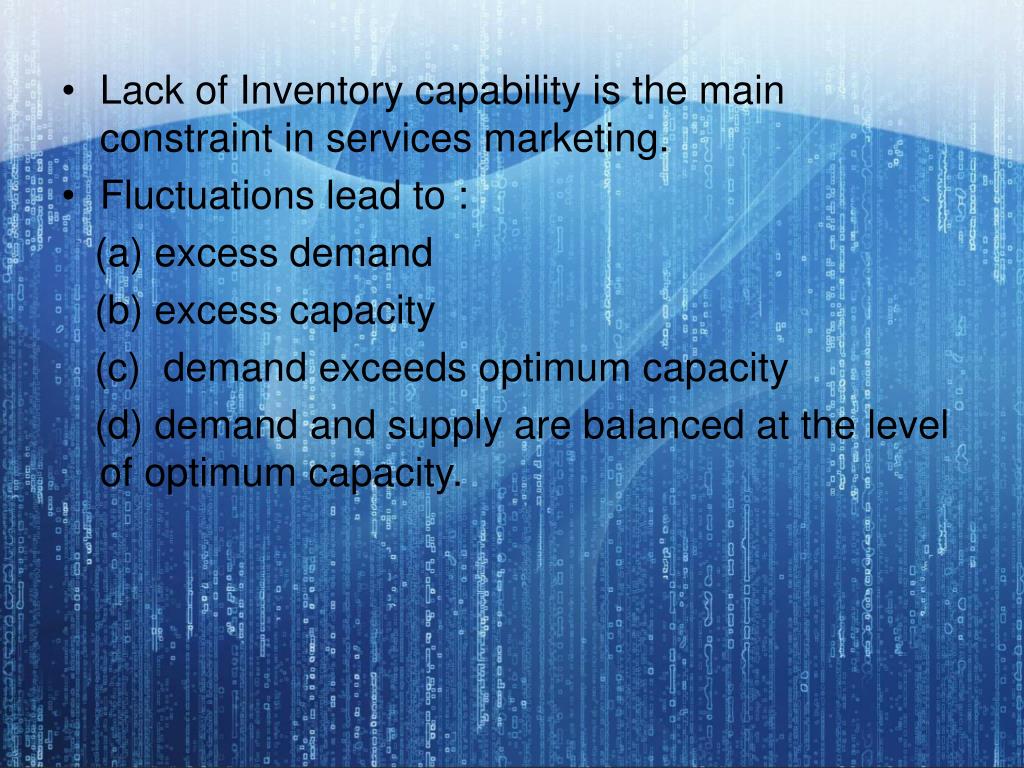 • Lack of Inventory capability is the main constraint in services marketing.
• Fluctuations lead to :
(a) excess demand
(b) excess capacity
(c) demand exceeds optimum capacity
(d) demand and supply are balanced at the level of optimum capacity.